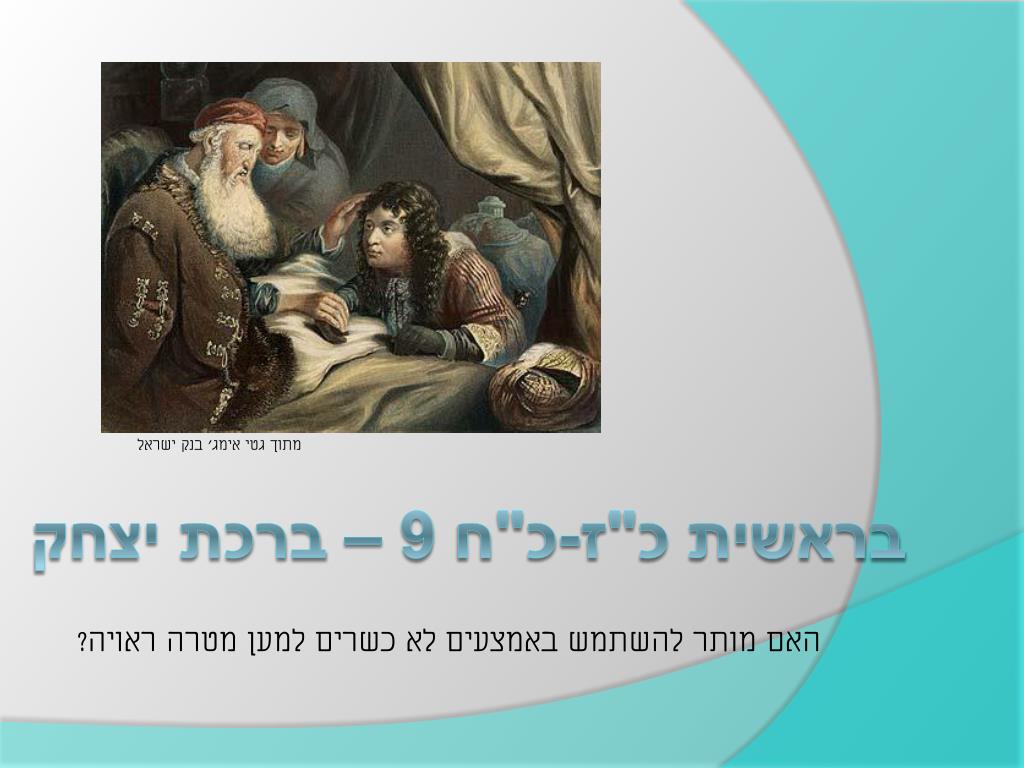 מתוך גטי אימג׳ בנק ישראל

בראשית כ"ז-כ"ח 9 – ברכת יצחק

האם מותר להשתמש באמצעים לא כשרים למען מטרה ראויה?